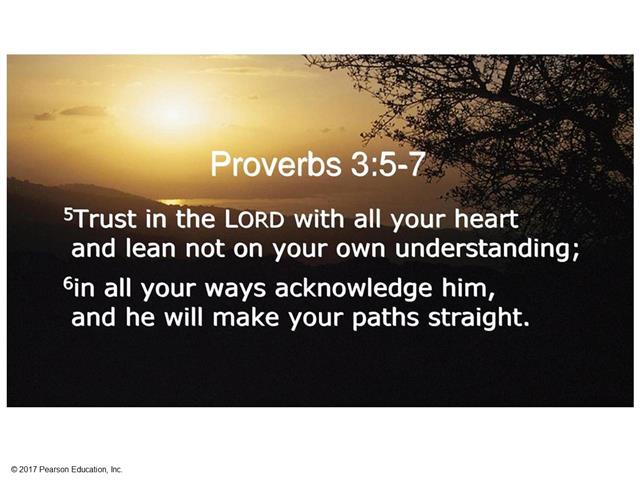 Proverbs 3:5-7

$^5$Trust in the LORD with all your heart
and lean not on your own understanding;

$^6$in all your ways acknowledge him,
and he will make your paths straight.

© 2017 Pearson Education, Inc.